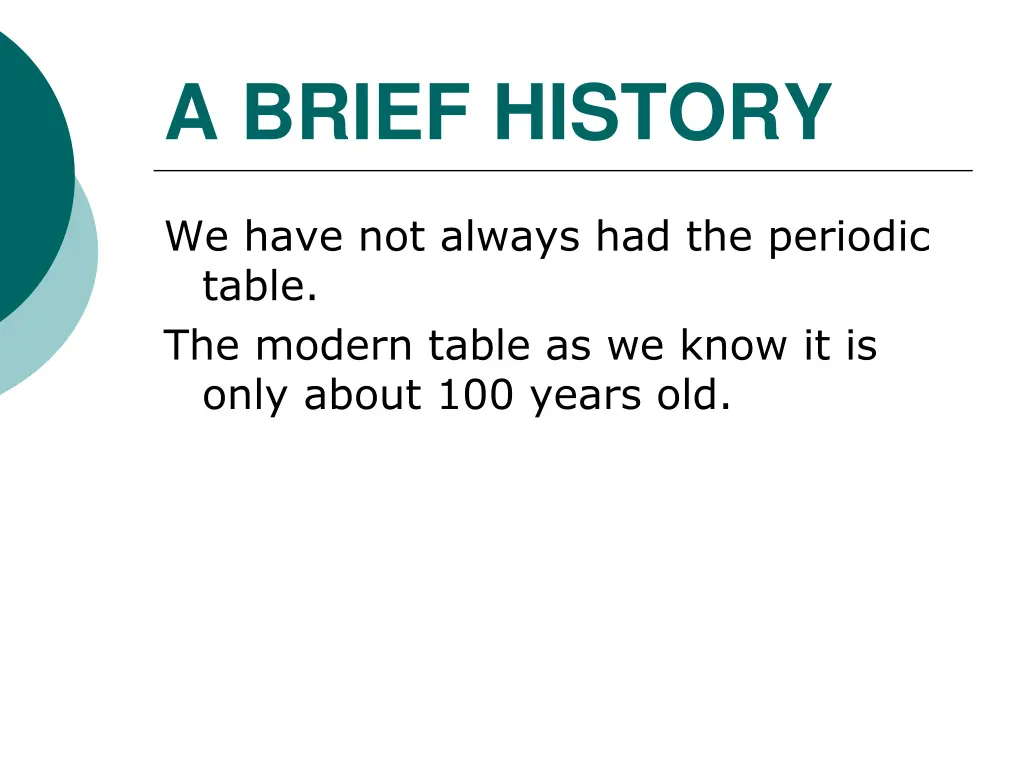 A BRIEF HISTORY

We have not always had the periodic table.

The modern table as we know it is only about 100 years old.